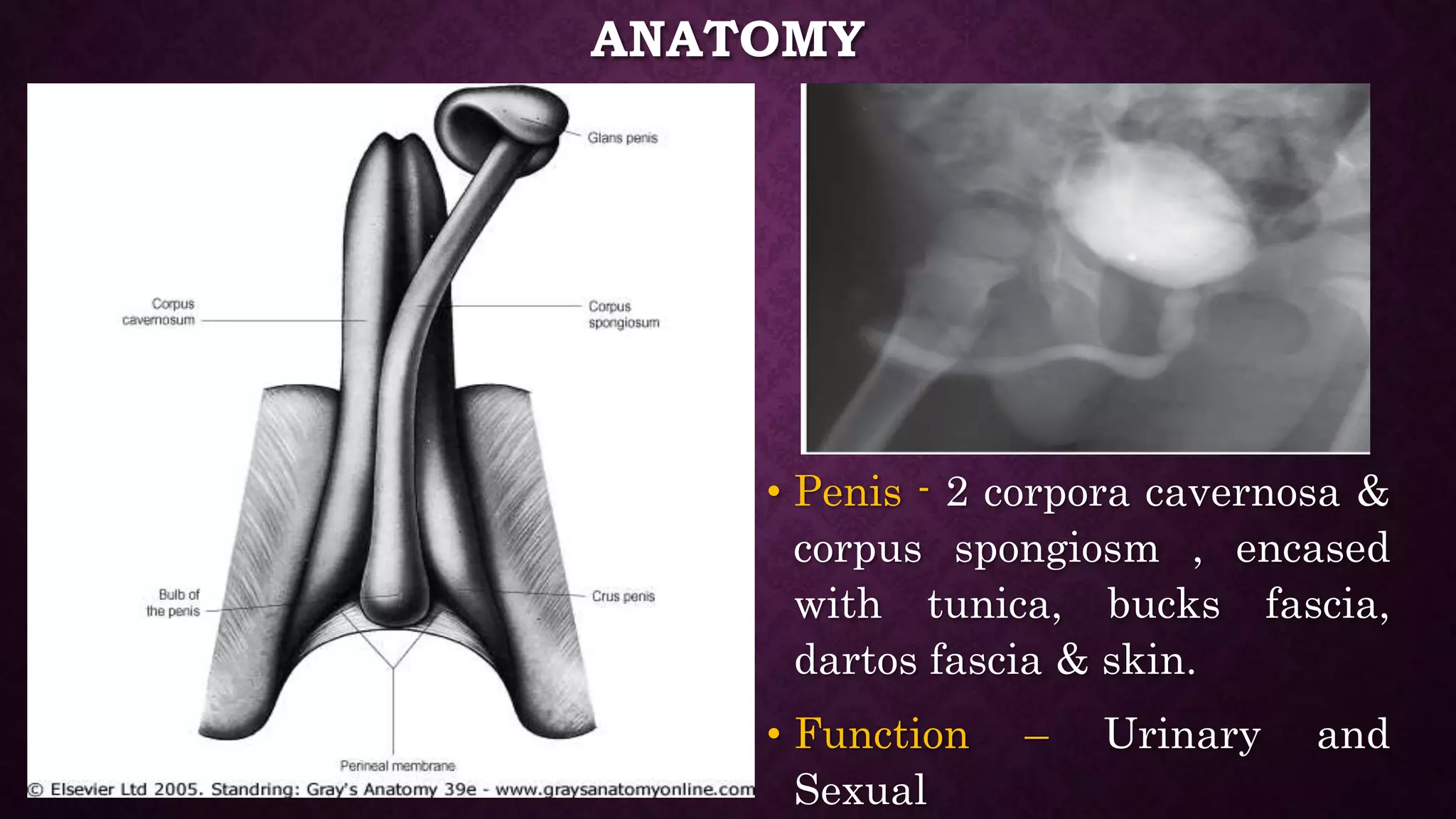 ANATOMY

Glans penis

Corpus cavernosum

Corpus spongiosum

Bulb of the penis

Crus penis

Perineal membrane

© Elsevier Ltd 2005. Standring: Gray's Anatomy 39e - www.graysanatomyonline.com

• Penis - 2 corpora cavernosa & corpus spongiosm , encased with tunica, bucks fascia, dartos fascia & skin.

• Function – Urinary and Sexual